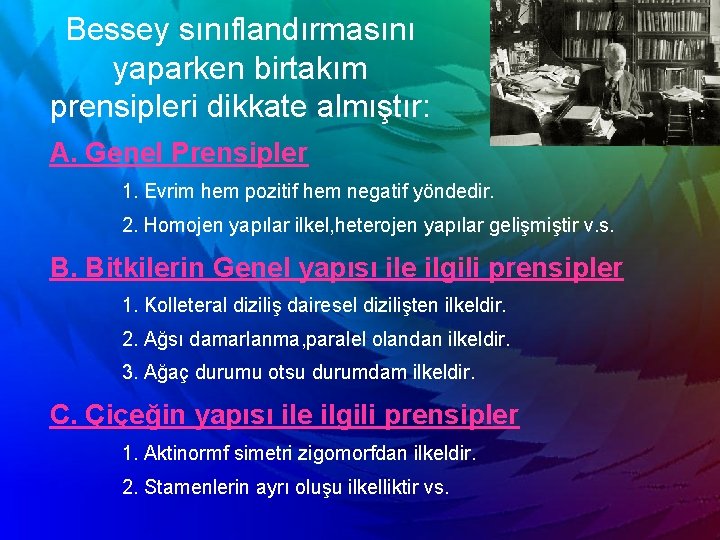 Bessey sınıflandırmasını yaparken birtakım prensipleri dikkate almıştır:

A. Genel Prensipler

1. Evrim hem pozitif hem negatif yöndedir.

2. Homojen yapılar ilkel,heterojen yapılar gelişmiştir v.s.

B. Bitkilerin Genel yapısı ile ilgili prensipler

1. Kolleteral diziliş dairesel dizilişten ilkeldir.

2. Ağsı damarlanma,paralel olandan ilkeldir.

3. Ağaç durumu otsu durumdam ilkeldir.

C. Çiçeğin yapısı ile ilgili prensipler

1. Aktinormf simetri zigomorfdan ilkeldir.

2. Stamenlerin ayrı oluşu ilkelliktir vs.